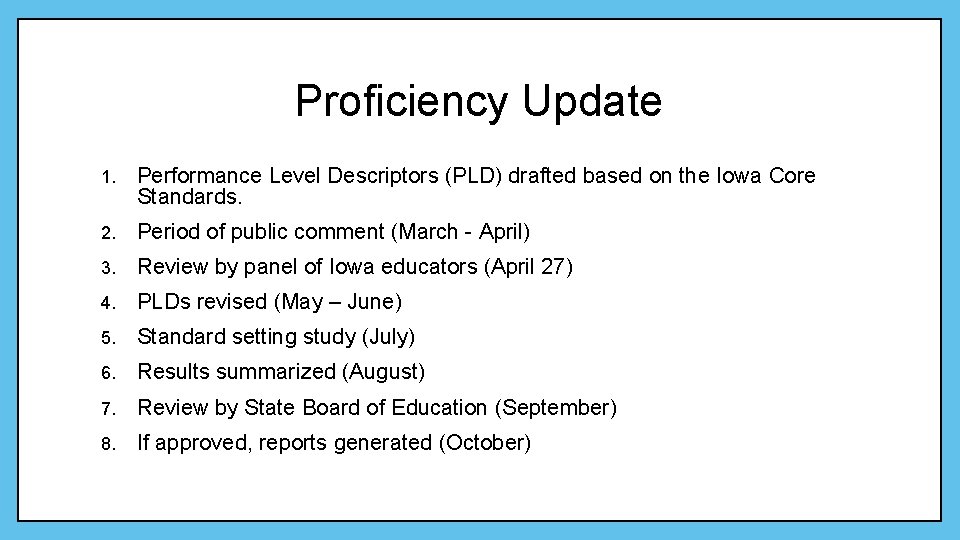 Proficiency Update

1. Performance Level Descriptors (PLD) drafted based on the Iowa Core Standards.
2. Period of public comment (March - April)
3. Review by panel of Iowa educators (April 27)
4. PLDs revised (May – June)
5. Standard setting study (July)
6. Results summarized (August)
7. Review by State Board of Education (September)
8. If approved, reports generated (October)